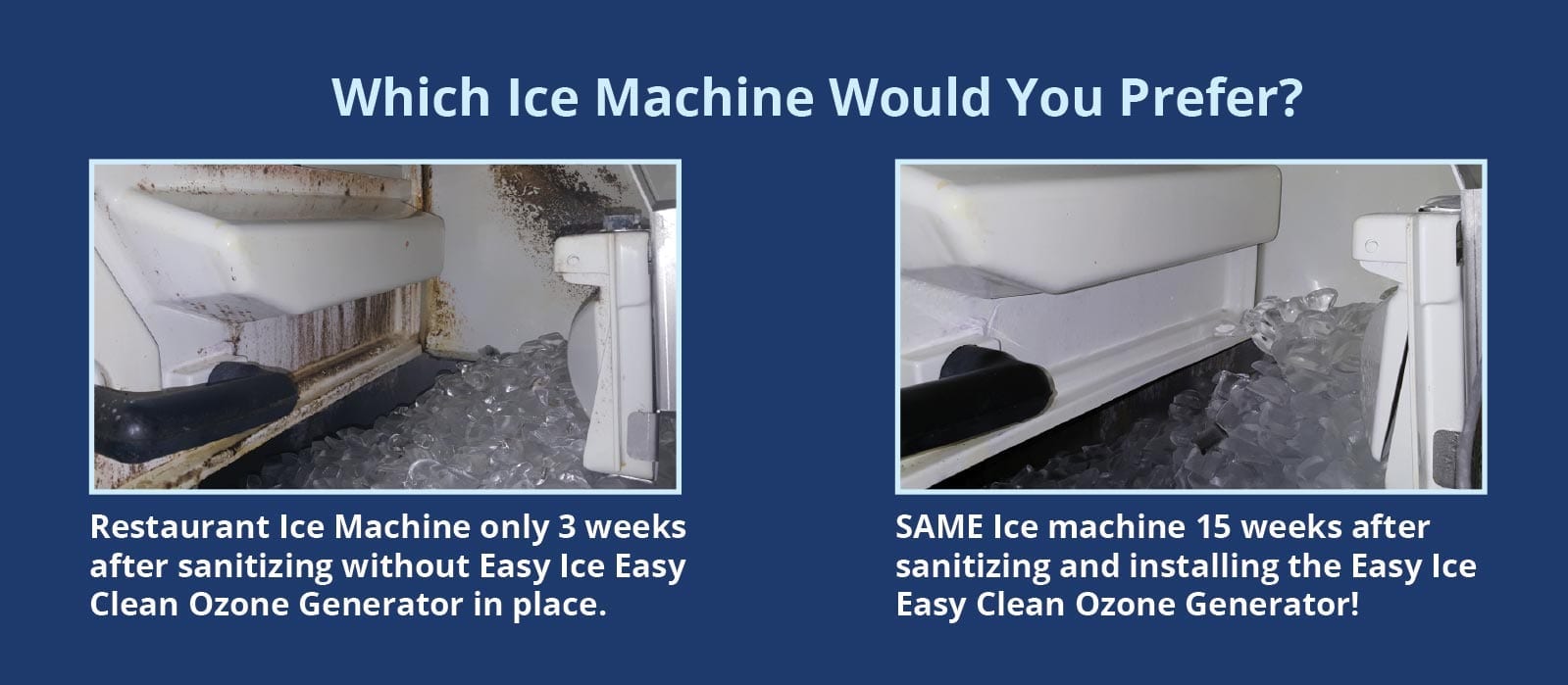 Which Ice Machine Would You Prefer?

Restaurant Ice Machine only 3 weeks after sanitizing without Easy Ice Easy Clean Ozone Generator in place.

SAME Ice machine 15 weeks after sanitizing and installing the Easy Ice Easy Clean Ozone Generator!